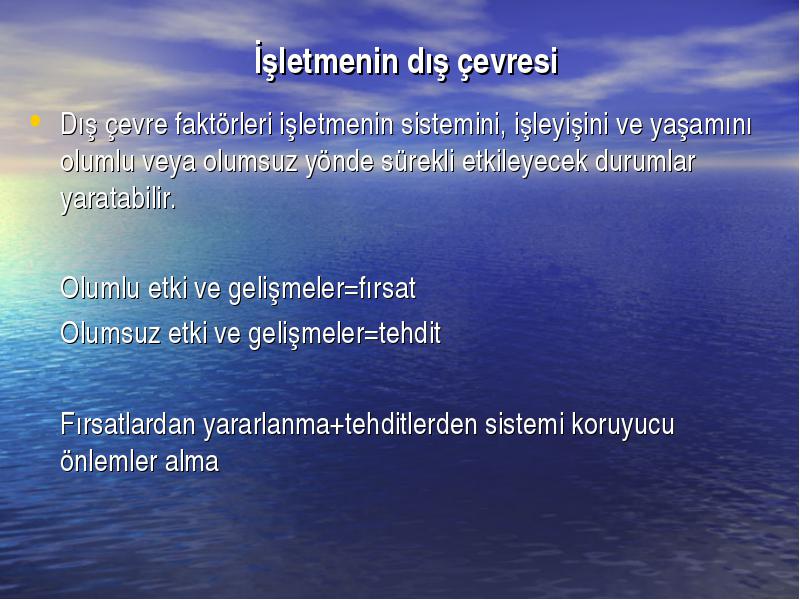 İşletmenin dış çevresi

• Dış çevre faktörleri işletmenin sistemini, işleyişini ve yaşamını olumlu veya olumsuz yönde sürekli etkileyecek durumlar yaratabilir.

Olumlu etki ve gelişmeler=fırsat

Olumsuz etki ve gelişmeler=tehdit

Fırsatlardan yararlanma+tehditlerden sistemi koruyucu önlemler alma